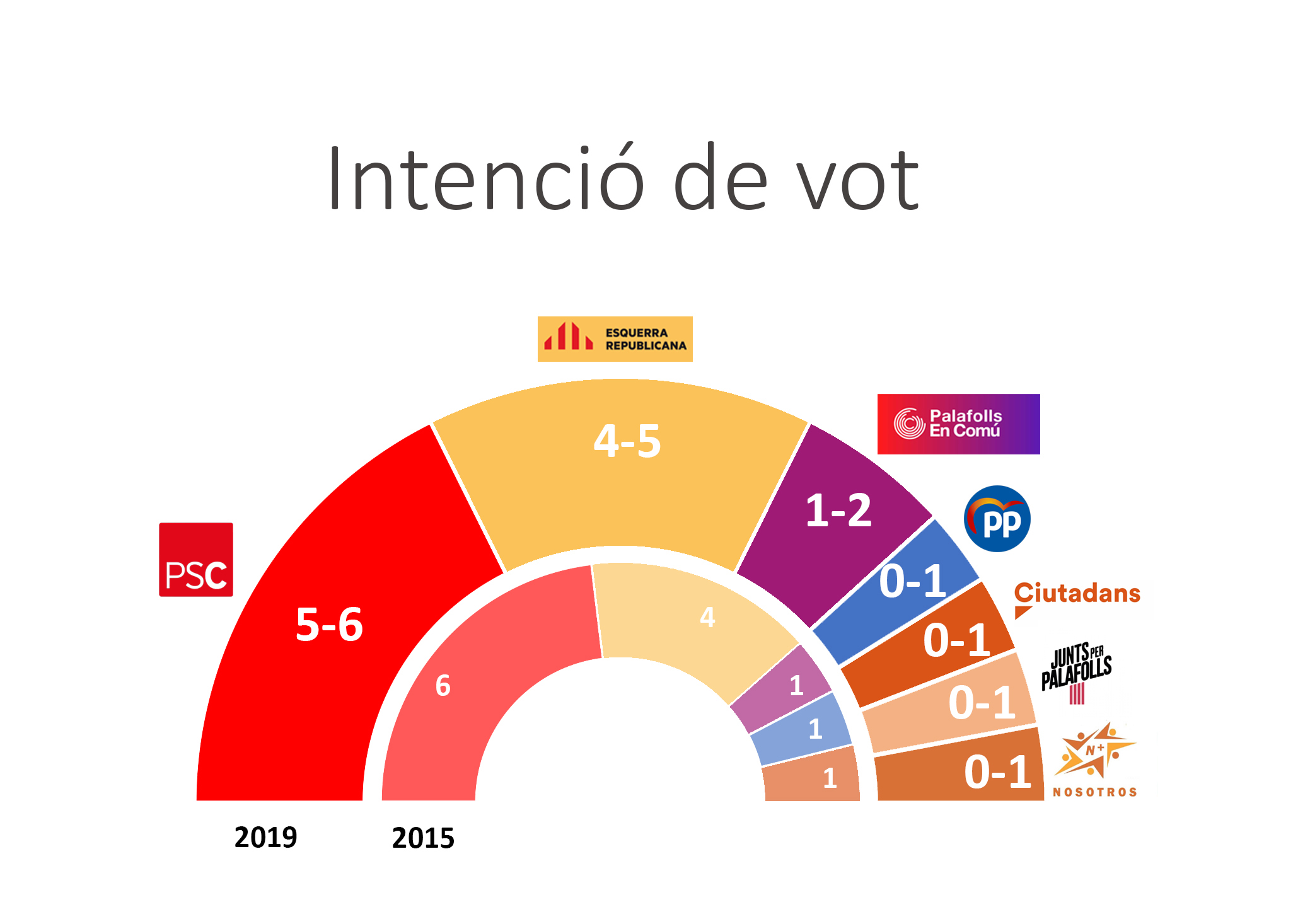 Intenció de vot

ESQUERRA REPUBLICANA

Palafolls En Comú

PP

Ciutadans

JUNTS PER PALAFOLLS

N+ NOSOTROS

PSC

5-6

4-5

1-2

0-1

0-1

0-1

0-1

6

4

1

1

1

2019

2015